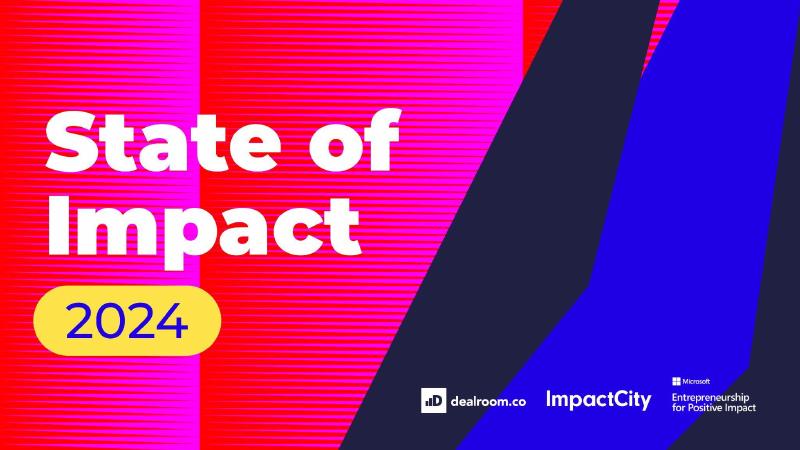 State of Impact

2024

dealroom.co

ImpactCity

Microsoft
Entrepreneurship for Positive Impact